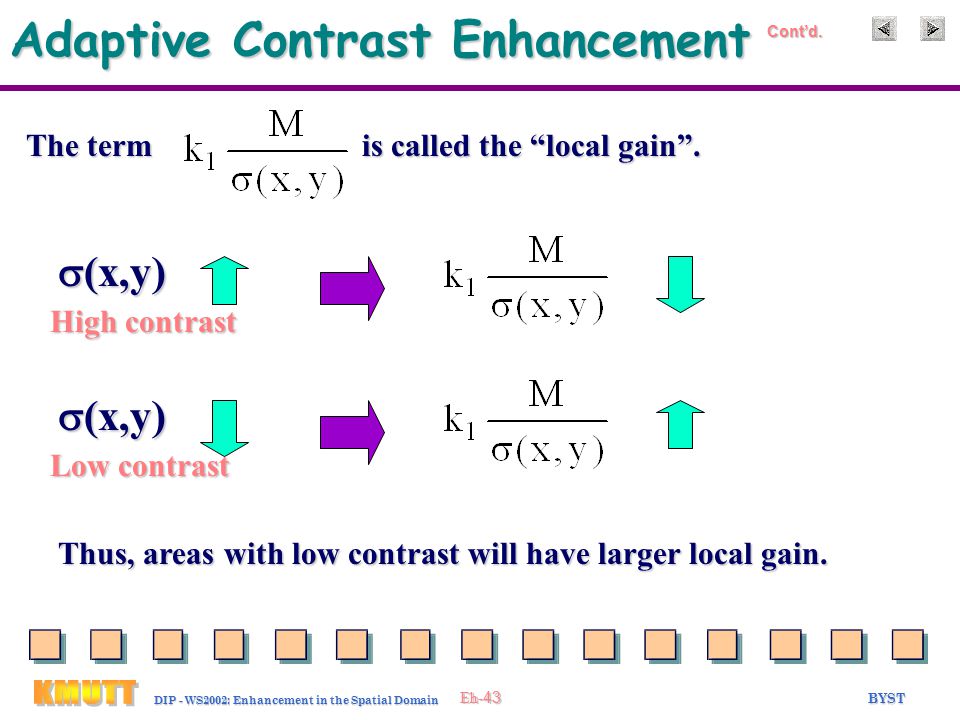 Adaptive Contrast Enhancement Cont'd.

The term $k_1 \frac{M}{\sigma(x,y)}$ is called the “local gain”.

$\sigma(x,y)$
High contrast

$k_1 \frac{M}{\sigma(x,y)}$

$\sigma(x,y)$
Low contrast

$k_1 \frac{M}{\sigma(x,y)}$

Thus, areas with low contrast will have larger local gain.

KMUTT DIP - WS2002: Enhancement in the Spatial Domain Eh-43 BYST